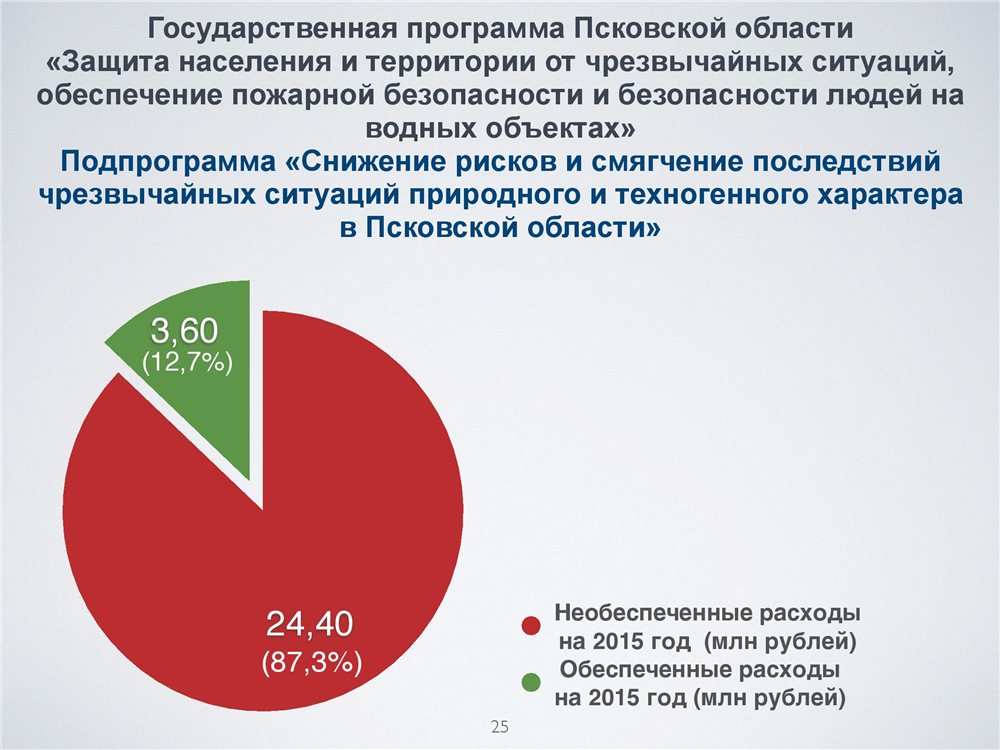 Государственная программа Псковской области «Защита населения и территории от чрезвычайных ситуаций, обеспечение пожарной безопасности и безопасности людей на водных объектах»
Подпрограмма «Снижение рисков и смягчение последствий чрезвычайных ситуаций природного и техногенного характера в Псковской области»

3,60
(12,7%)

24,40
(87,3%)

Необеспеченные расходы на 2015 год (млн рублей)
Обеспеченные расходы на 2015 год (млн рублей)

25